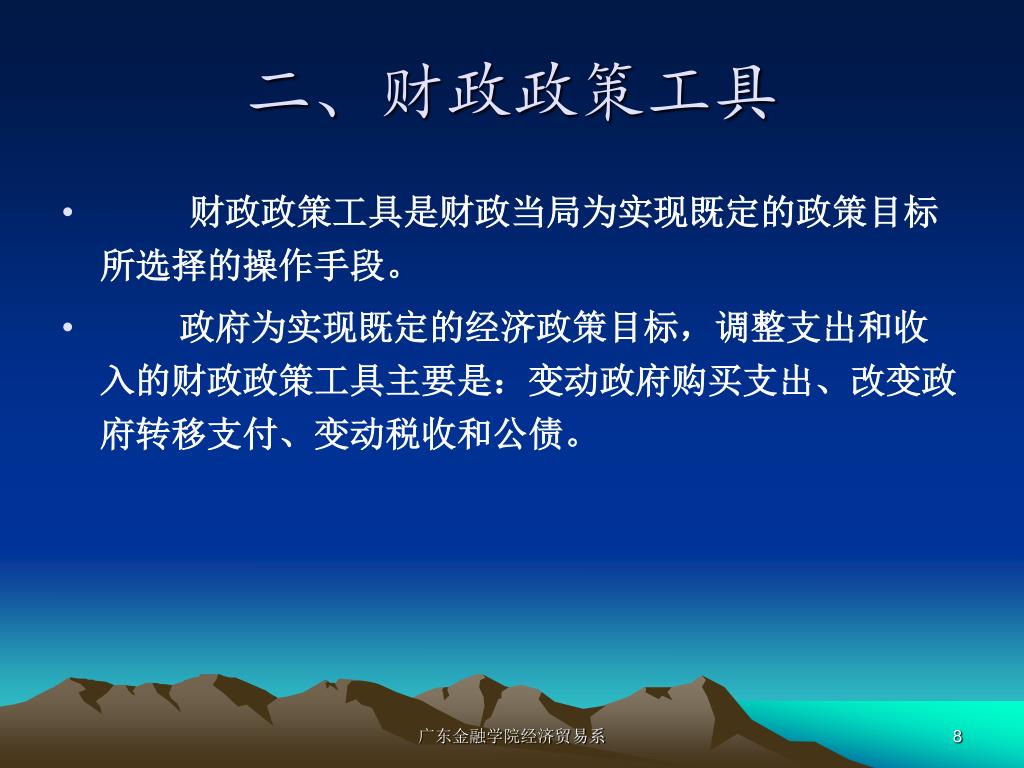 二、财政政策工具

• 财政政策工具是财政当局为实现既定的政策目标所选择的操作手段。

• 政府为实现既定的经济政策目标，调整支出和收入的财政政策工具主要是：变动政府购买支出、改变政府转移支付、变动税收和公债。

广东金融学院经济贸易系

8